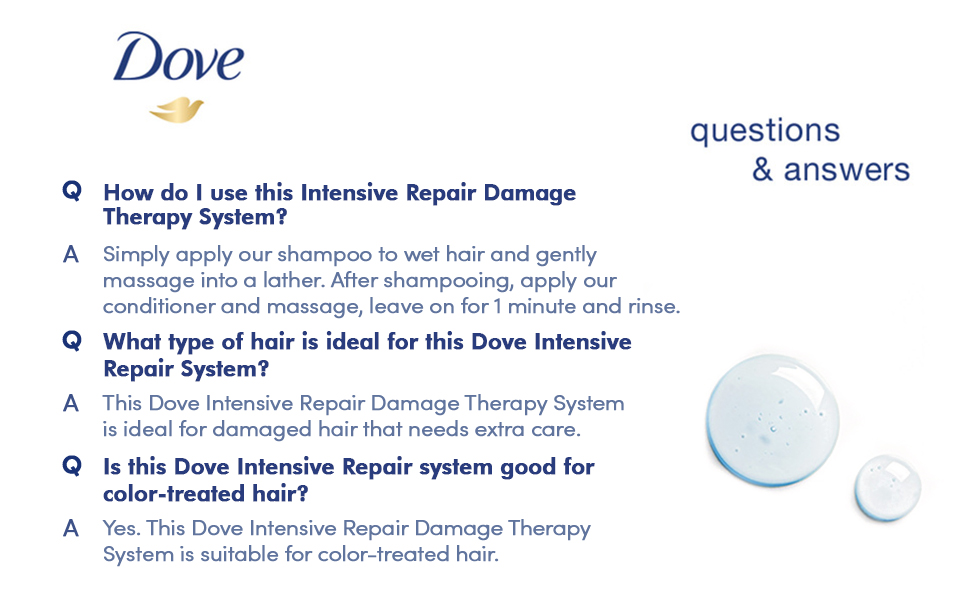 Dove

questions & answers

Q How do I use this Intensive Repair Damage Therapy System?

A Simply apply our shampoo to wet hair and gently massage into a lather. After shampooing, apply our conditioner and massage, leave on for 1 minute and rinse.

Q What type of hair is ideal for this Dove Intensive Repair System?

A This Dove Intensive Repair Damage Therapy System is ideal for damaged hair that needs extra care.

Q Is this Dove Intensive Repair system good for color-treated hair?

A Yes. This Dove Intensive Repair Damage Therapy System is suitable for color-treated hair.